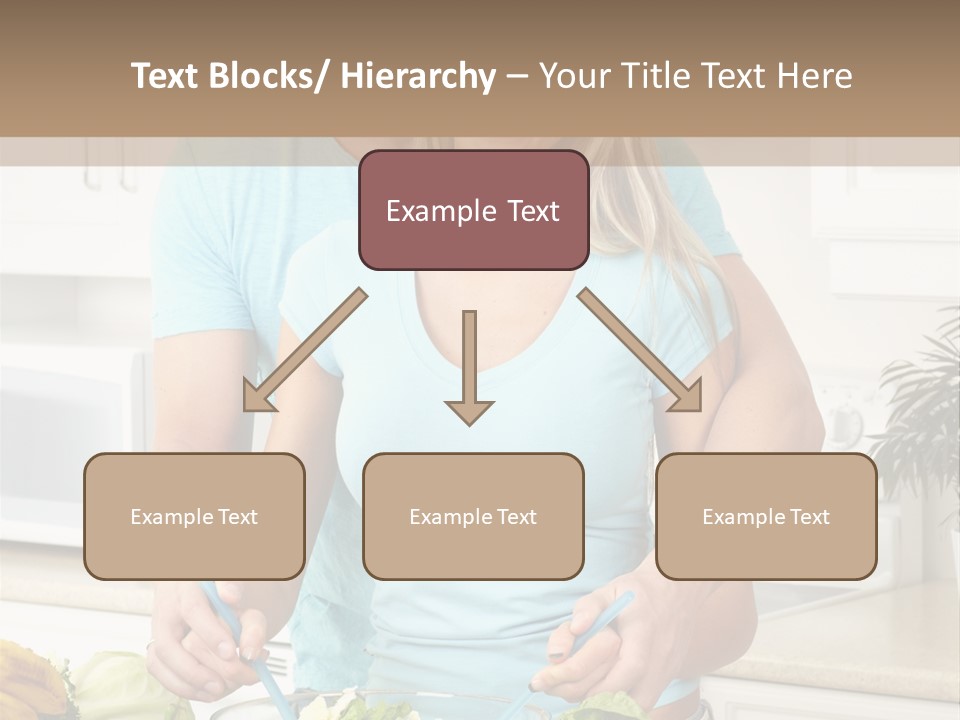 Text Blocks/ Hierarchy – Your Title Text Here

Example Text

Example Text

Example Text

Example Text